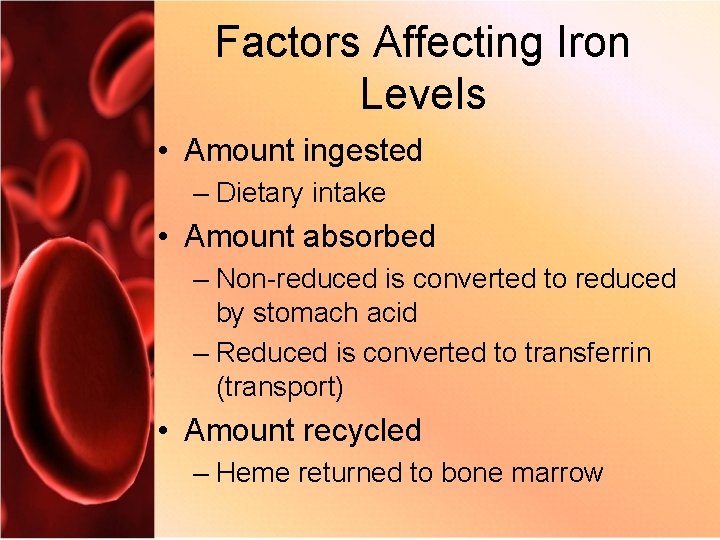 Factors Affecting Iron Levels

• Amount ingested
– Dietary intake
• Amount absorbed
– Non-reduced is converted to reduced by stomach acid
– Reduced is converted to transferrin (transport)
• Amount recycled
– Heme returned to bone marrow